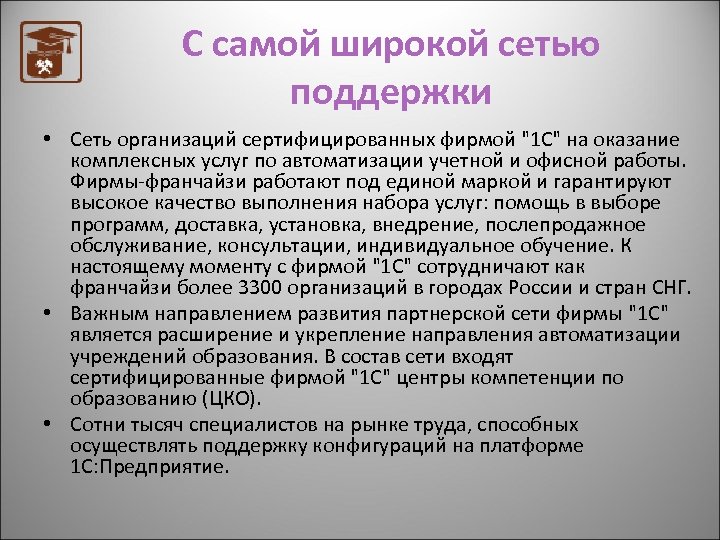 С самой широкой сетью поддержки

• Сеть организаций сертифицированных фирмой "1С" на оказание комплексных услуг по автоматизации учетной и офисной работы. Фирмы-франчайзи работают под единой маркой и гарантируют высокое качество выполнения набора услуг: помощь в выборе программ, доставка, установка, внедрение, послепродажное обслуживание, консультации, индивидуальное обучение. К настоящему моменту с фирмой "1С" сотрудничают как франчайзи более 3300 организаций в городах России и стран СНГ.

• Важным направлением развития партнерской сети фирмы "1С" является расширение и укрепление направления автоматизации учреждений образования. В состав сети входят сертифицированные фирмой "1С" центры компетенции по образованию (ЦКО).

• Сотни тысяч специалистов на рынке труда, способных осуществлять поддержку конфигураций на платформе 1С:Предприятие.